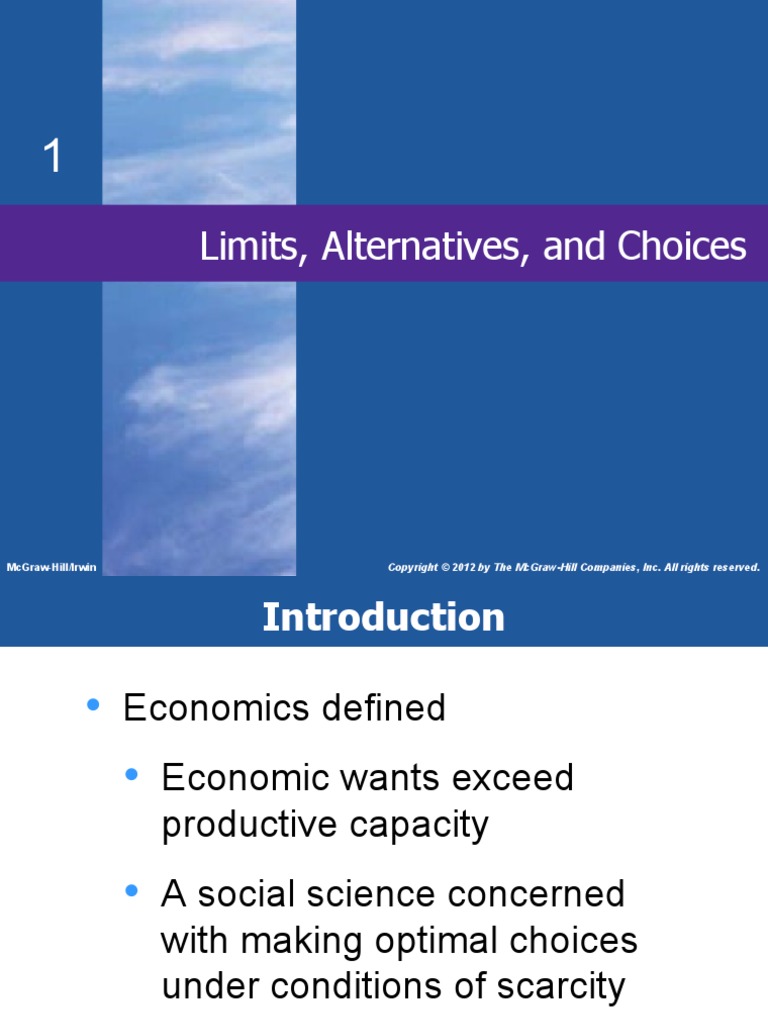 1

Limits, Alternatives, and Choices

McGraw-Hill/Irwin

Copyright © 2012 by The McGraw-Hill Companies, Inc. All rights reserved.

Introduction

• Economics defined
  • Economic wants exceed productive capacity
  • A social science concerned with making optimal choices under conditions of scarcity